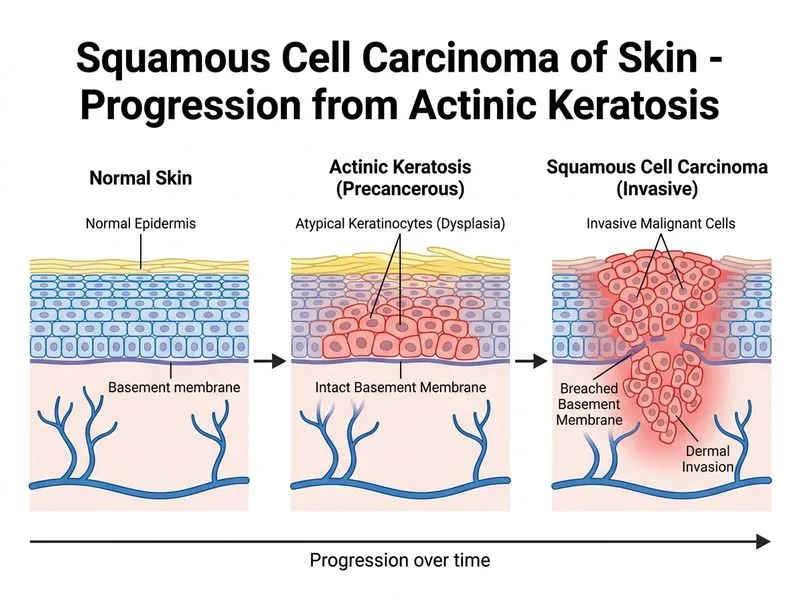 Squamous Cell Carcinoma of Skin - Progression from Actinic Keratosis

Normal Skin

Normal Epidermis

Basement membrane

Actinic Keratosis (Precancerous)

Atypical Keratinocytes (Dysplasia)

Intact Basement Membrane

Squamous Cell Carcinoma (Invasive)

Invasive Malignant Cells

Breached Basement Membrane

Dermal Invasion

Progression over time